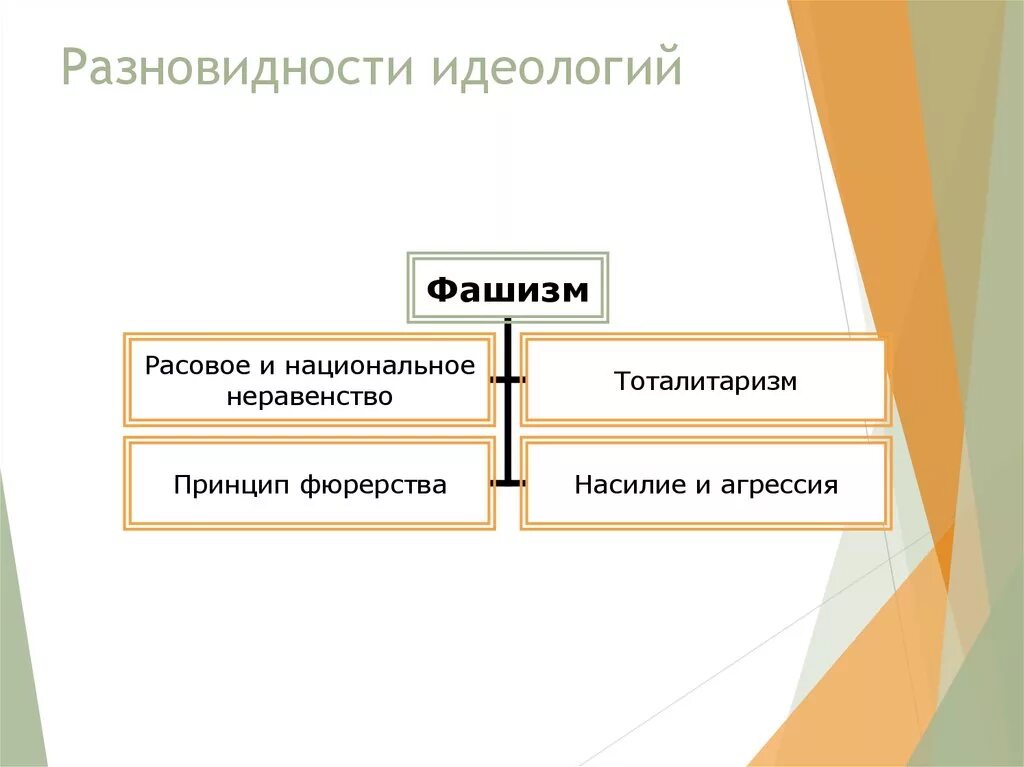 Разновидности идеологий

Фашизм

Расовое и национальное неравенство

Тоталитаризм

Принцип фюрерства

Насилие и агрессия